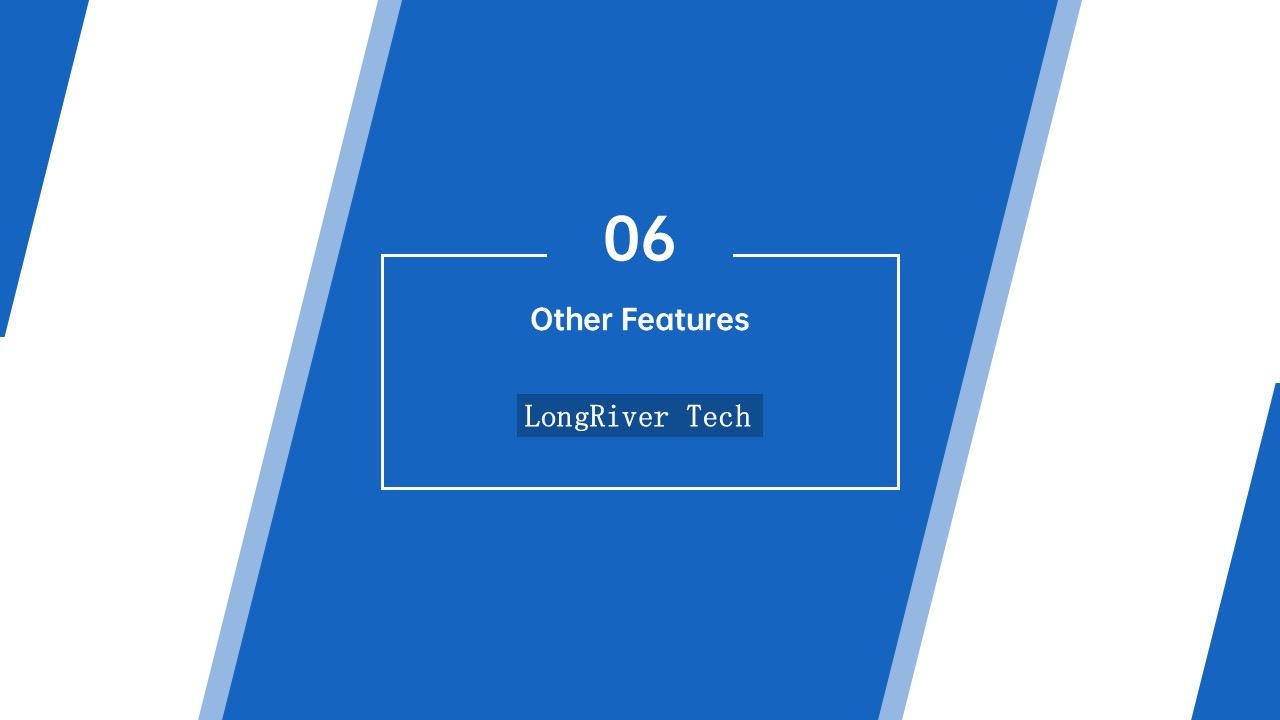 06

Other Features

LongRiver Tech